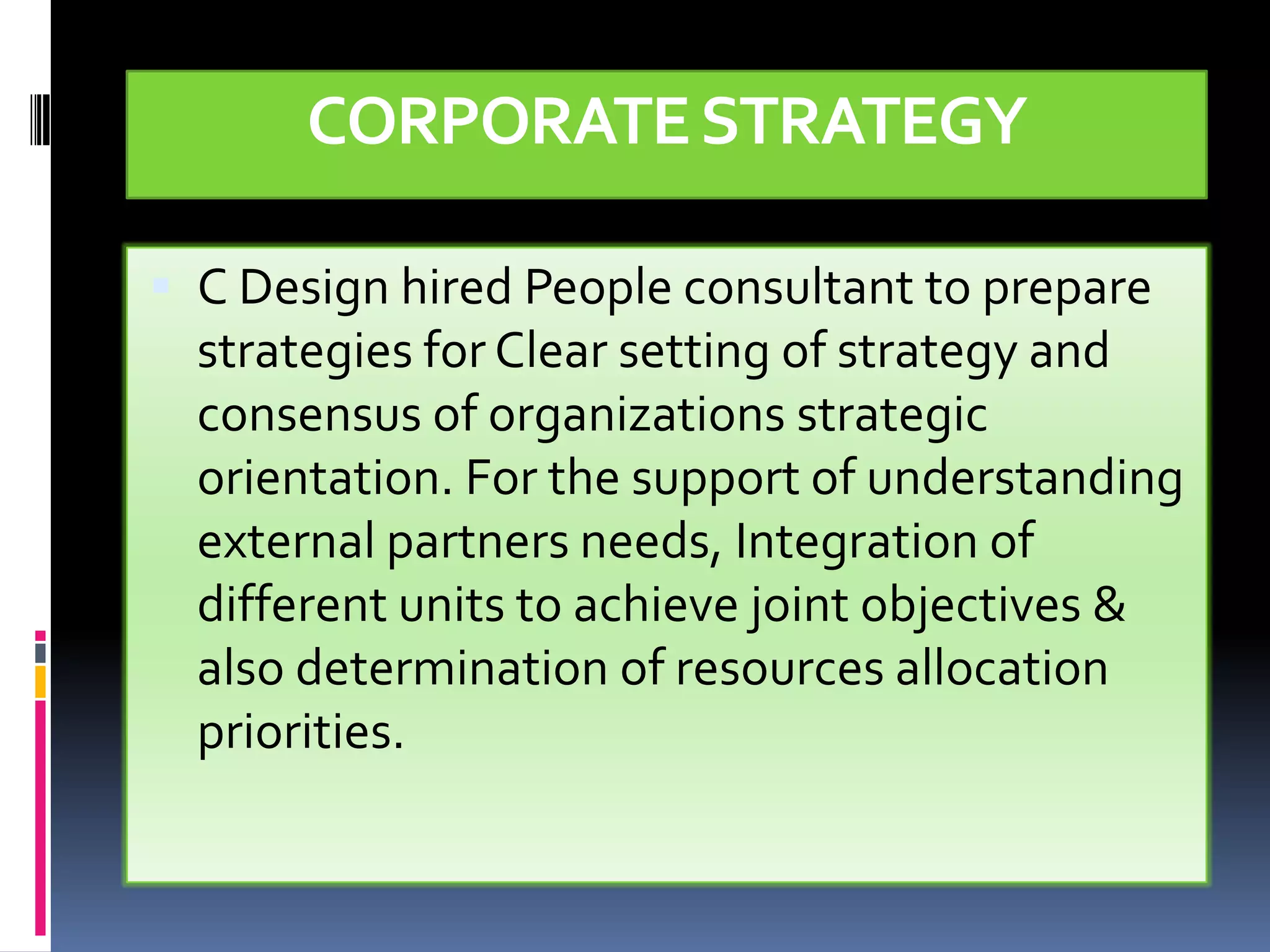 CORPORATE STRATEGY

C Design hired People consultant to prepare strategies for Clear setting of strategy and consensus of organizations strategic orientation. For the support of understanding external partners needs, Integration of different units to achieve joint objectives & also determination of resources allocation priorities.